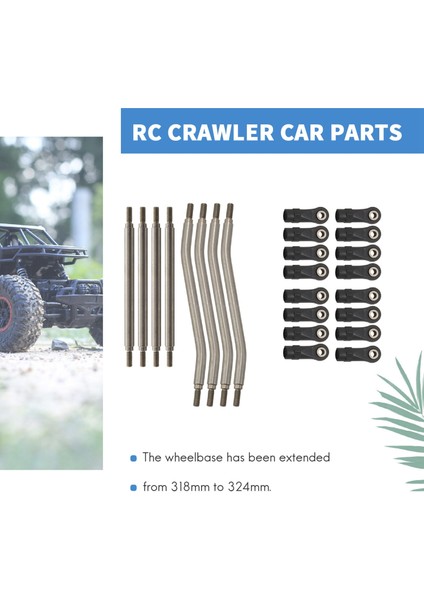 RC CRAWLER CAR PARTS

The wheelbase has been extended

from 318mm to 324mm.